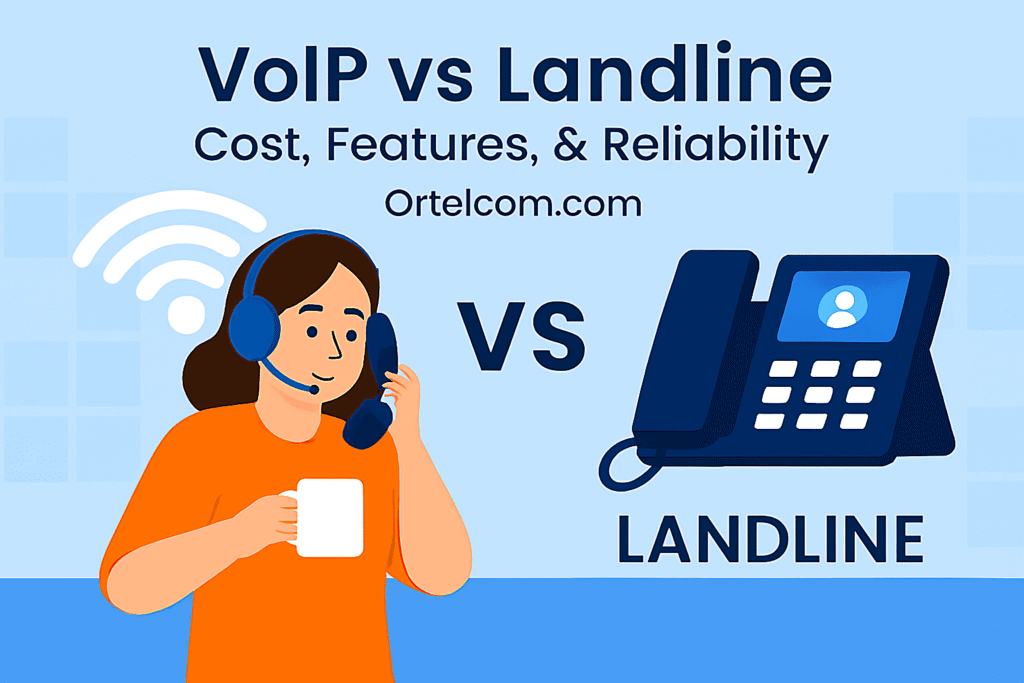 VoIP vs Landline
Cost, Features, & Reliability
Ortelcom.com

VS

LANDLINE